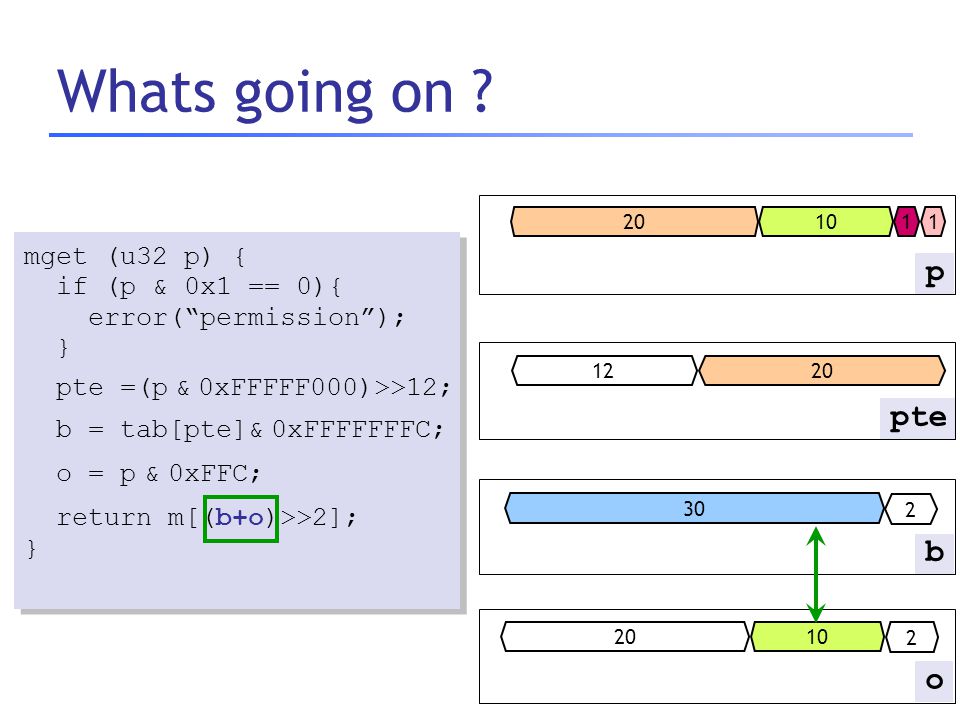 Whats going on ?

mget (u32 p) {
  if (p & 0x1 == 0){
    error(“permission”);
  }
  pte =(p & 0xFFFFF000)>>12;
  b = tab[pte]& 0xFFFFFFFC;
  o = p & 0xFFC;
  return m[(b+o)>>2];
}

20 10 1 1
p

12 20
pte

30 2
b

20 10 2
o